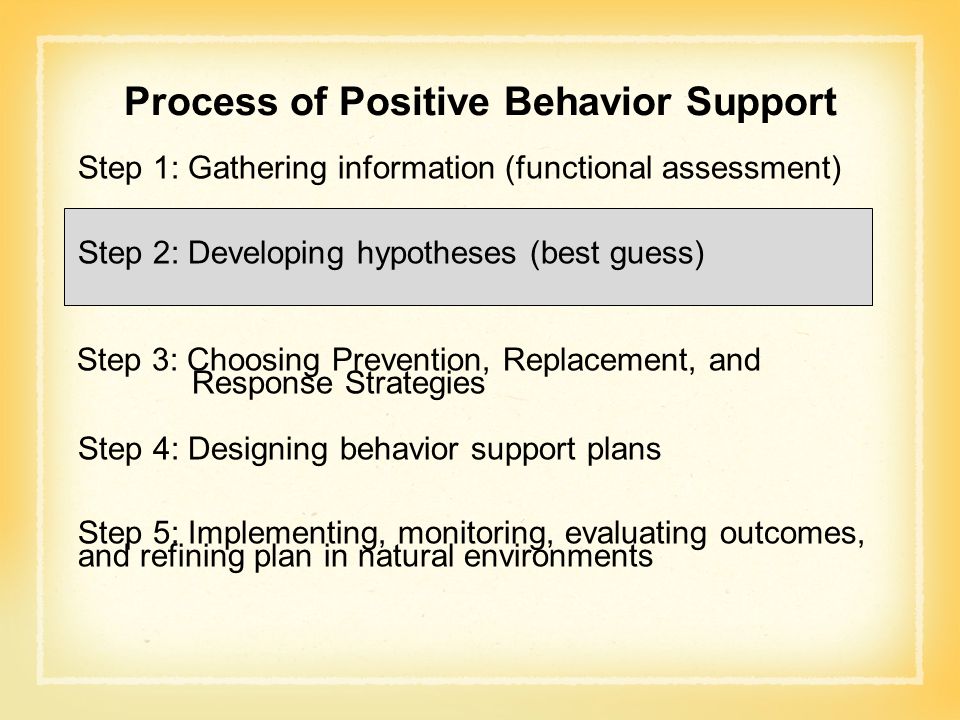 Process of Positive Behavior Support

Step 1: Gathering information (functional assessment)

Step 2: Developing hypotheses (best guess)

Step 3: Choosing Prevention, Replacement, and Response Strategies

Step 4: Designing behavior support plans

Step 5: Implementing, monitoring, evaluating outcomes, and refining plan in natural environments